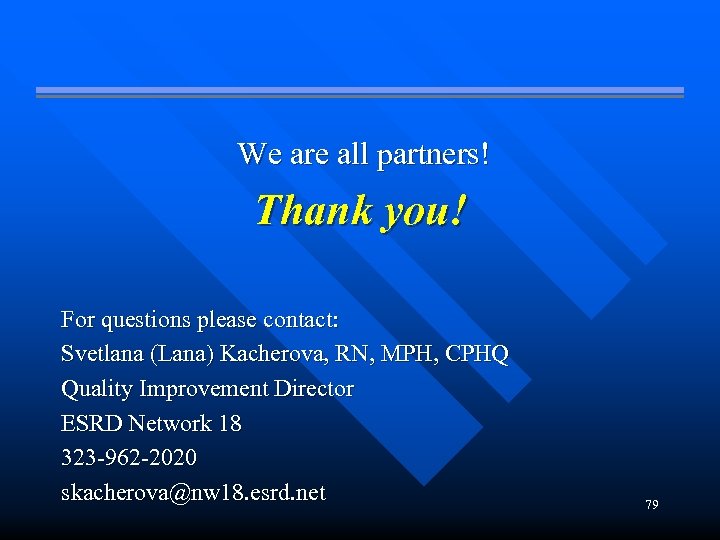 We are all partners!

Thank you!

For questions please contact:
Svetlana (Lana) Kacherova, RN, MPH, CPHQ
Quality Improvement Director
ESRD Network 18
323-962-2020
skacherova@nw18.esrd.net

79